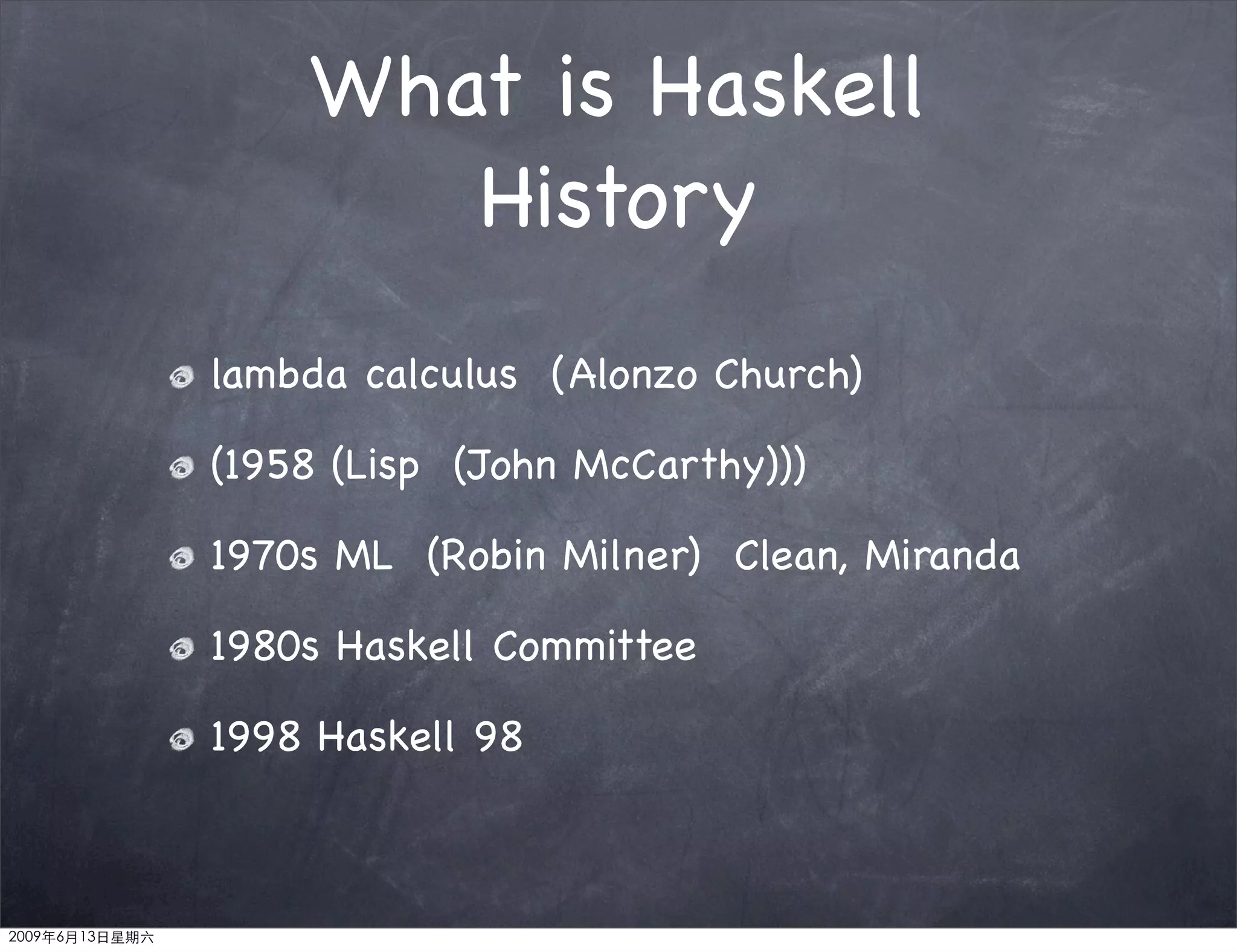 What is Haskell
History

lambda calculus (Alonzo Church)

(1958 (Lisp (John McCarthy)))

1970s ML (Robin Milner) Clean, Miranda

1980s Haskell Committee

1998 Haskell 98

2009年6月13日星期六